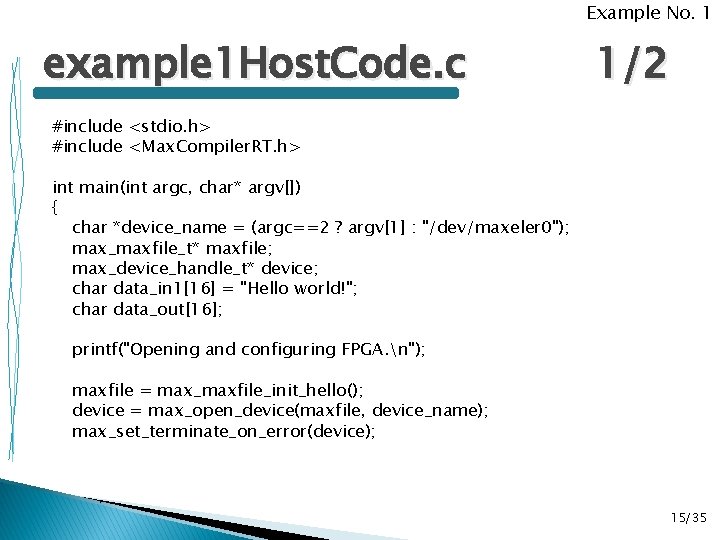 Example No. 1

example1HostCode.c 1/2

#include <stdio.h>
#include <MaxCompilerRT.h>

int main(int argc, char* argv[])
{
char *device_name = (argc==2 ? argv[1] : "/dev/maxeler0");
max_maxfile_t* maxfile;
max_device_handle_t* device;
char data_in1[16] = "Hello world!";
char data_out[16];

printf("Opening and configuring FPGA.\n");

maxfile = max_maxfile_init_hello();
device = max_open_device(maxfile, device_name);
max_set_terminate_on_error(device);

15/35